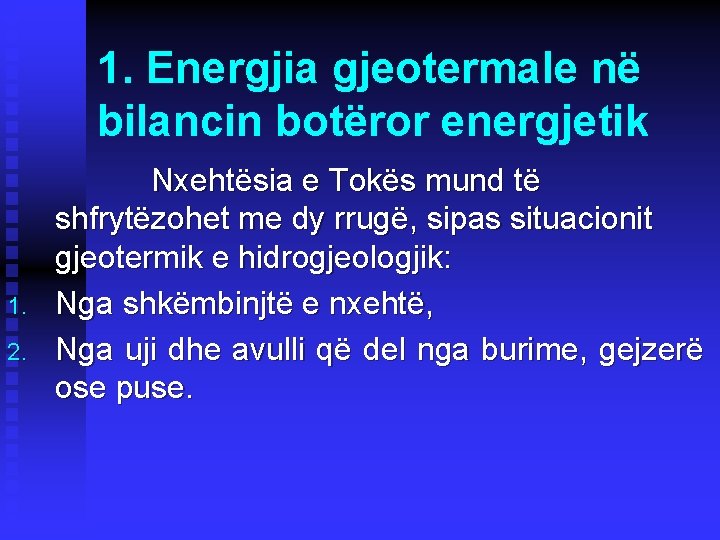 1. Energjia gjeotermale në bilancin botëror energjetik

Nxehtësia e Tokës mund të shfrytëzohet me dy rrugë, sipas situacionit gjeotermik e hidrogjeologjik:

1. Nga shkëmbinjtë e nxehtë,
2. Nga uji dhe avulli që del nga burime, gejzerë ose puse.